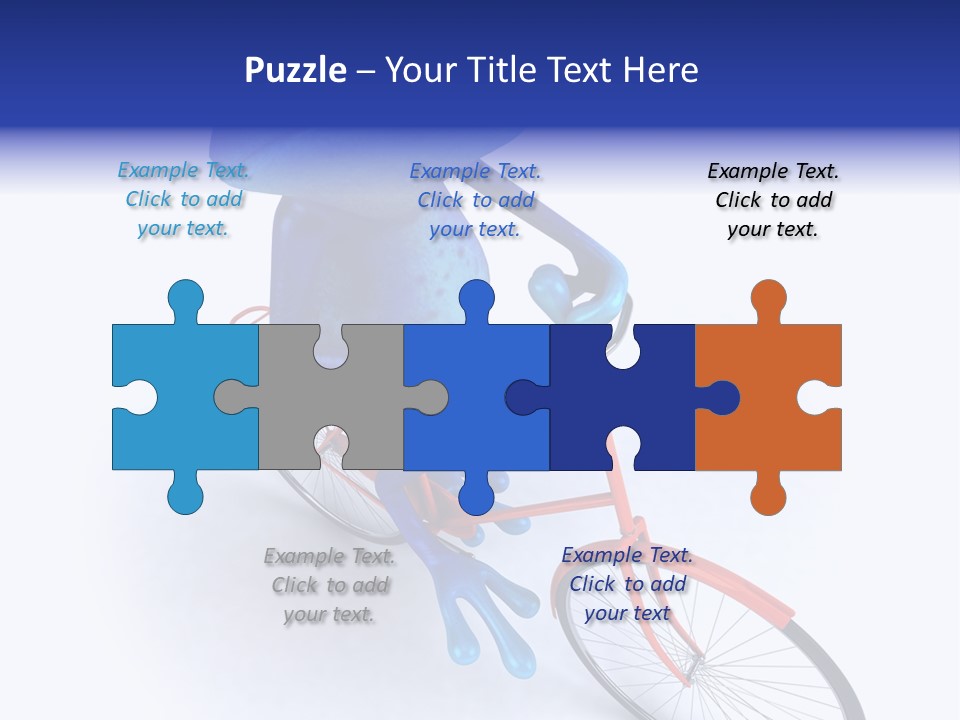 Puzzle – Your Title Text Here

Example Text. Click to add your text.

Example Text. Click to add your text.

Example Text. Click to add your text.

Example Text. Click to add your text.

Example Text. Click to add your text